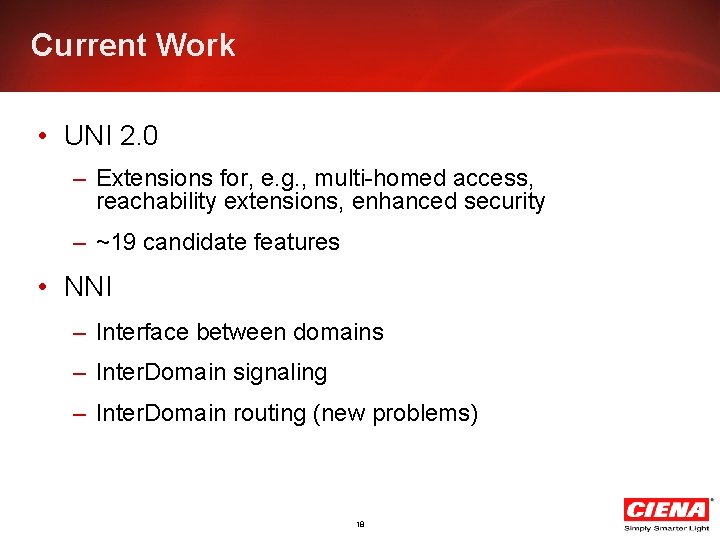 Current Work

• UNI 2.0

– Extensions for, e.g., multi-homed access, reachability extensions, enhanced security

– ~19 candidate features

• NNI

– Interface between domains

– InterDomain signaling

– InterDomain routing (new problems)

18

CIENA®
Simply Smarter Light